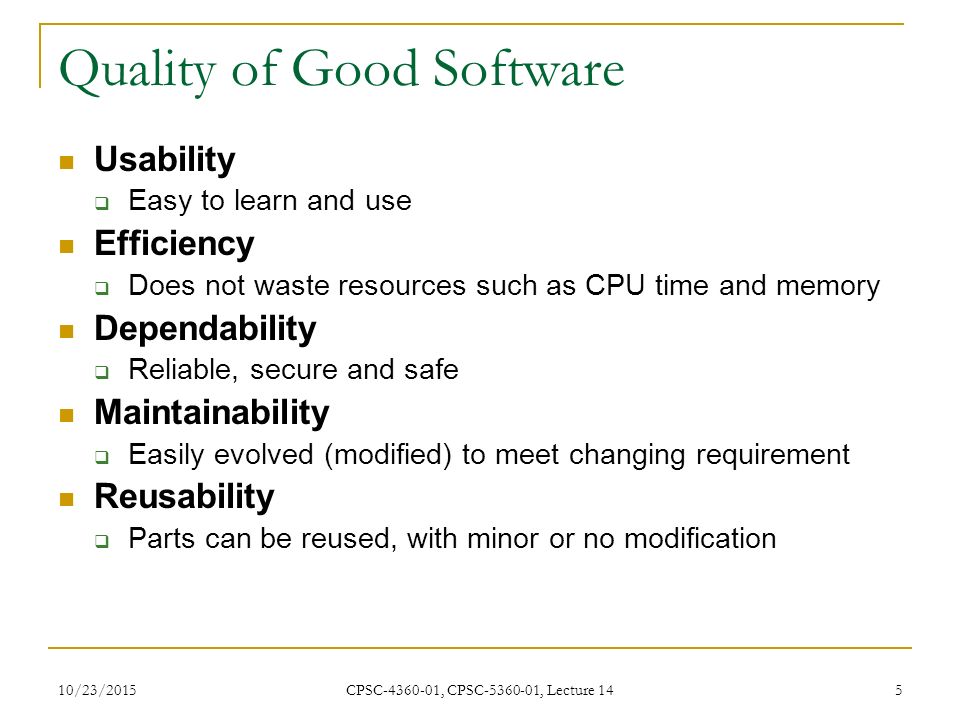 Quality of Good Software

Usability
Easy to learn and use

Efficiency
Does not waste resources such as CPU time and memory

Dependability
Reliable, secure and safe

Maintainability
Easily evolved (modified) to meet changing requirement

Reusability
Parts can be reused, with minor or no modification

10/23/2015

CPSC-4360-01, CPSC-5360-01, Lecture 14

5